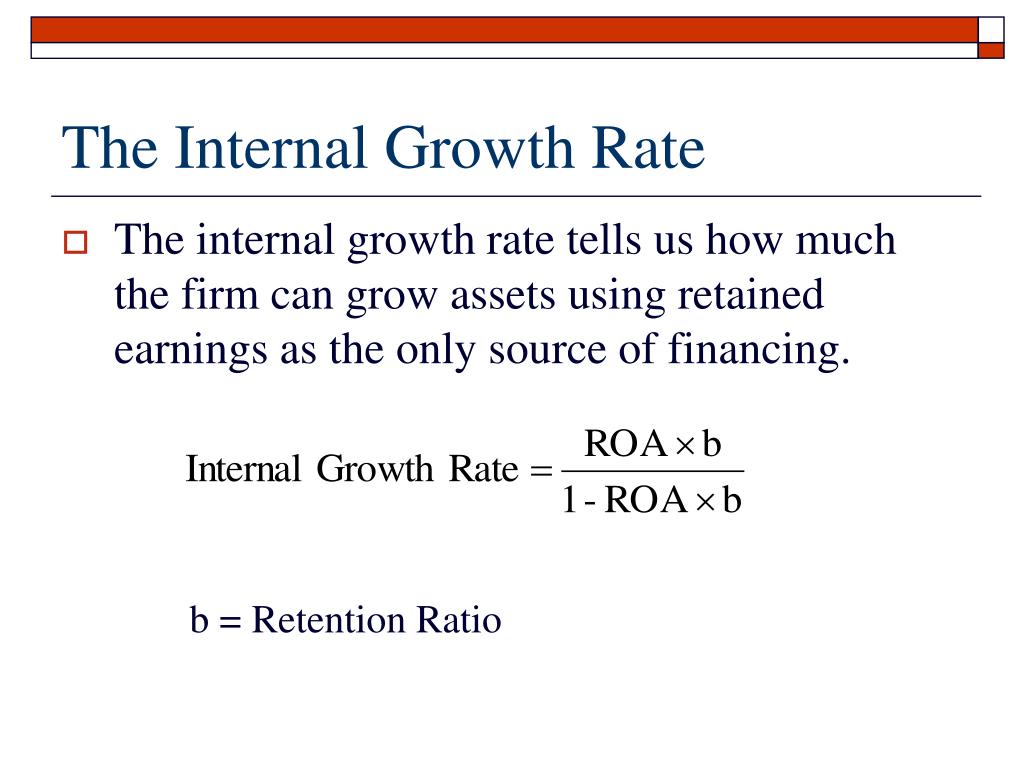 The Internal Growth Rate

The internal growth rate tells us how much the firm can grow assets using retained earnings as the only source of financing.

$\text{Internal Growth Rate} = \frac{\text{ROA} \times \text{b}}{1 - \text{ROA} \times \text{b}}$

b = Retention Ratio